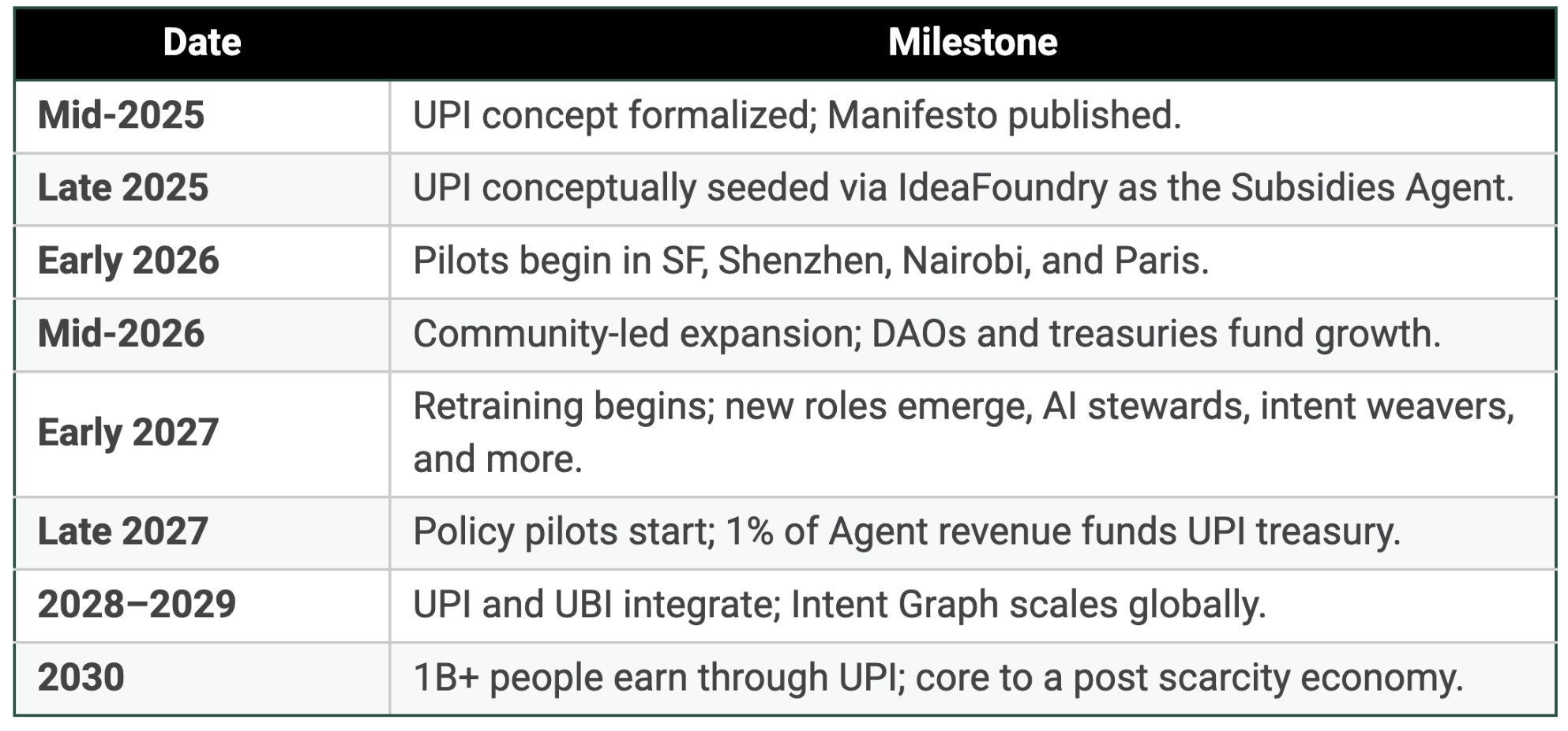 | Date | Milestone |
|---|---|
| Mid-2025 | UPI concept formalized; Manifesto published. |
| Late 2025 | UPI conceptually seeded via IdeaFoundry as the Subsidies Agent. |
| Early 2026 | Pilots begin in SF, Shenzhen, Nairobi, and Paris. |
| Mid-2026 | Community-led expansion; DAOs and treasuries fund growth. |
| Early 2027 | Retraining begins; new roles emerge, AI stewards, intent weavers, and more. |
| Late 2027 | Policy pilots start; 1% of Agent revenue funds UPI treasury. |
| 2028–2029 | UPI and UBI integrate; Intent Graph scales globally. |
| 2030 | 1B+ people earn through UPI; core to a post scarcity economy. |